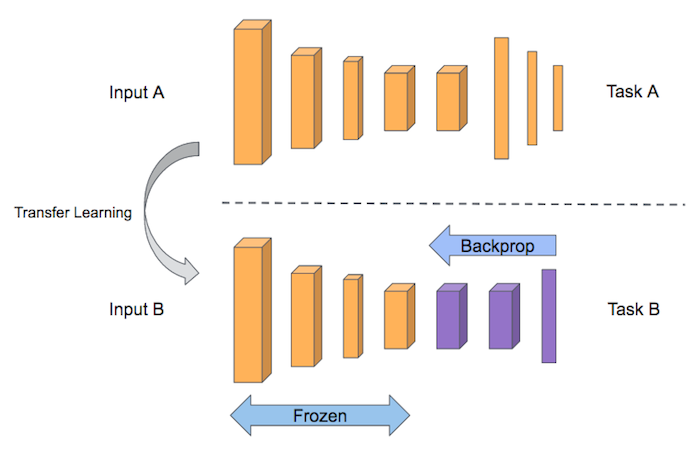 Input A

Task A

Transfer Learning

Backprop

Input B

Task B

Frozen